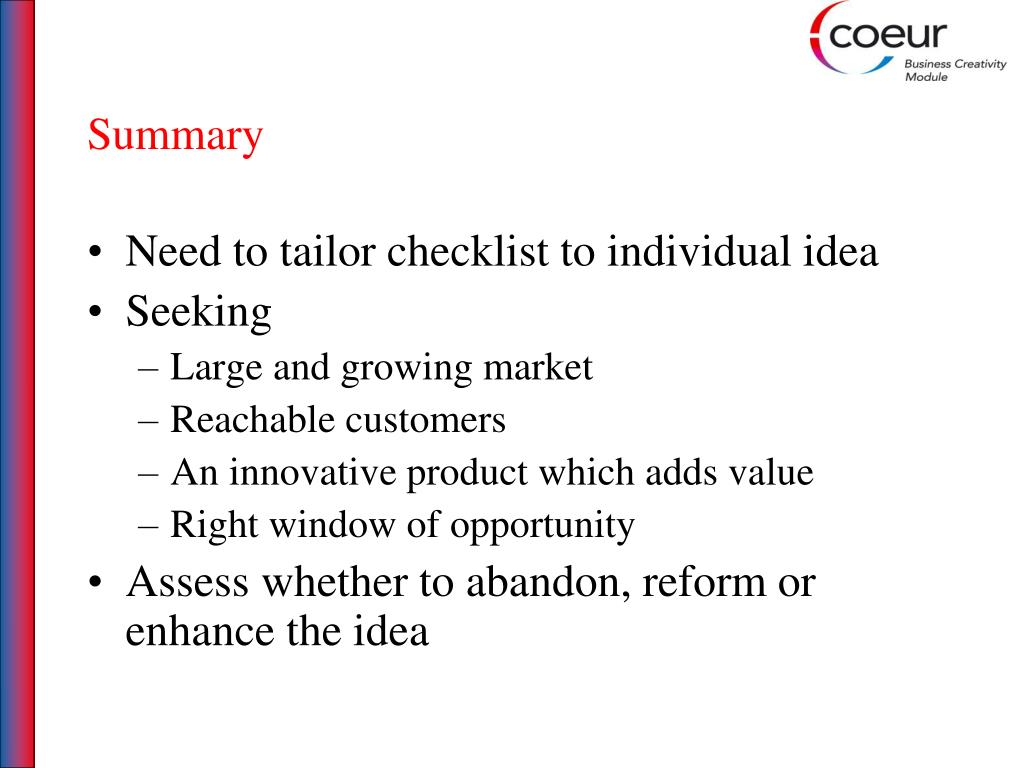 coeur
Business Creativity Module

Summary

• Need to tailor checklist to individual idea
• Seeking
– Large and growing market
– Reachable customers
– An innovative product which adds value
– Right window of opportunity
• Assess whether to abandon, reform or enhance the idea